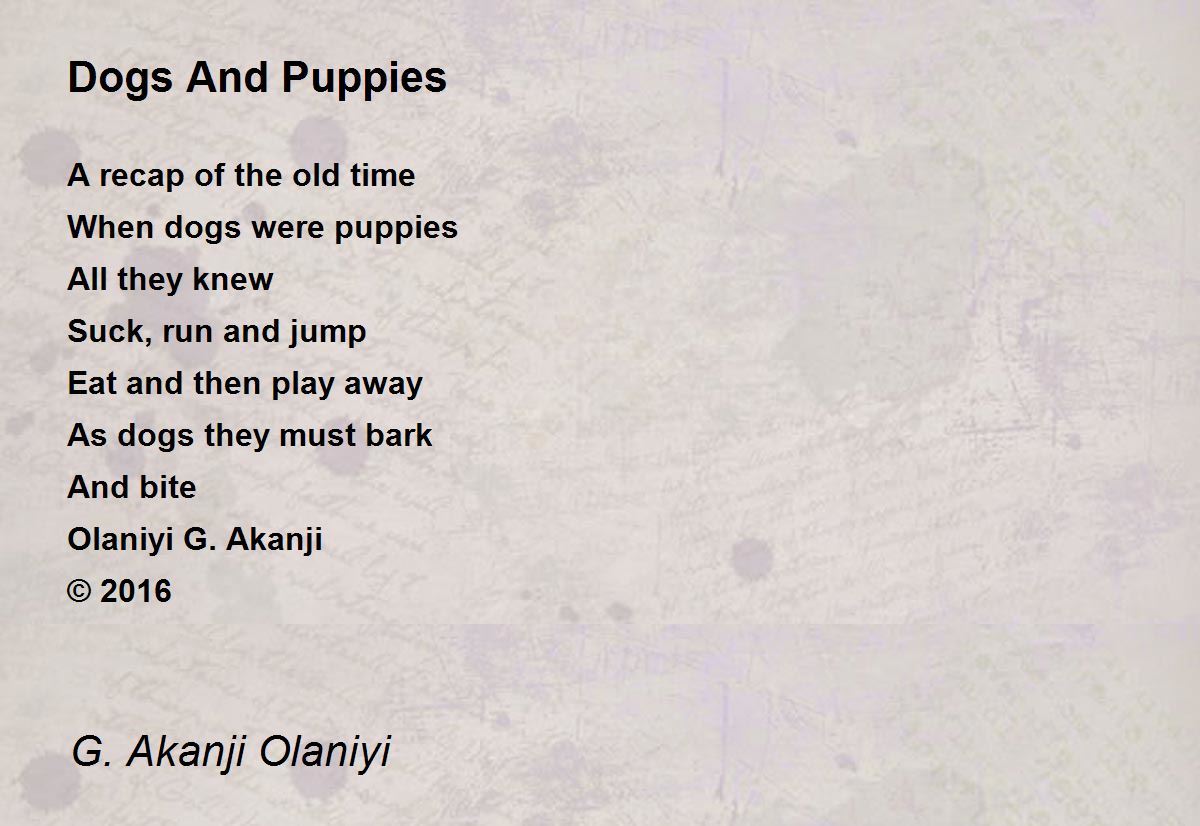 Dogs And Puppies

A recap of the old time
When dogs were puppies
All they knew
Suck, run and jump
Eat and then play away
As dogs they must bark
And bite
Olaniyi G. Akanji
© 2016

G. Akanji Olaniyi